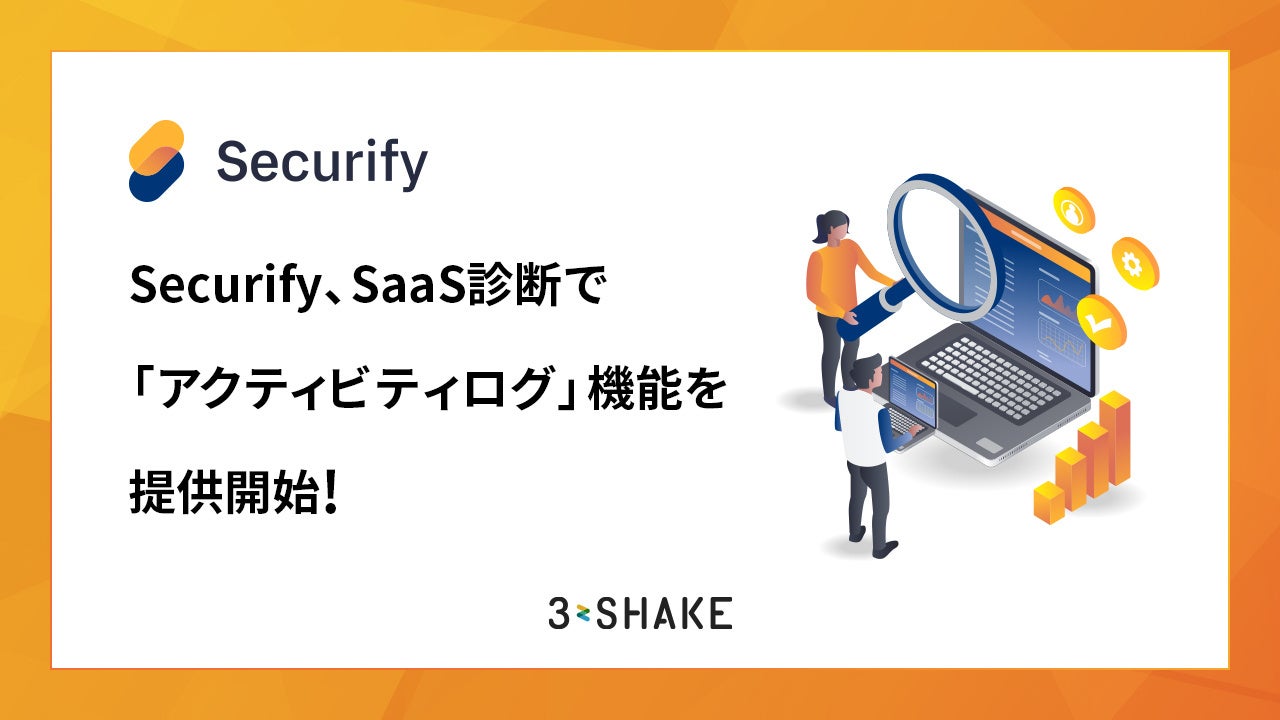 Securify

Securify、SaaS診断で「アクティビティログ」機能を提供開始!

3-SHAKE